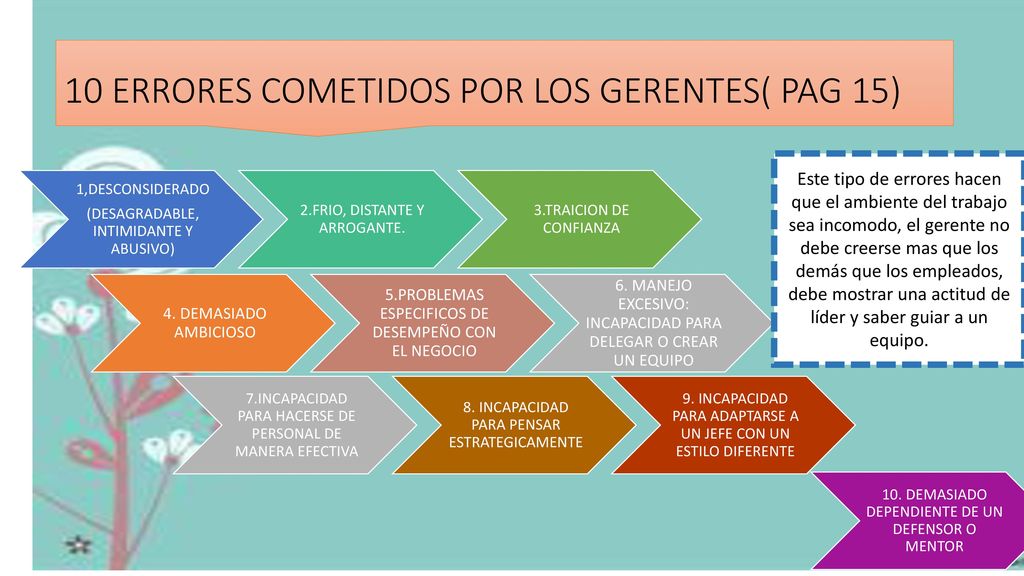 10 ERRORES COMETIDOS POR LOS GERENTES( PAG 15)

1,DESCONSIDERADO

(DESAGRADABLE, INTIMIDANTE Y ABUSIVO)

2.FRIO, DISTANTE Y ARROGANTE.

3.TRAICION DE CONFIANZA

4. DEMASIADO AMBICIOSO

5.PROBLEMAS ESPECIFICOS DE DESEMPEÑO CON EL NEGOCIO

6. MANEJO EXCESIVO: INCAPACIDAD PARA DELEGAR O CREAR UN EQUIPO

7.INCAPACIDAD PARA HACERSE DE PERSONAL DE MANERA EFECTIVA

8. INCAPACIDAD PARA PENSAR ESTRATEGICAMENTE

9. INCAPACIDAD PARA ADAPTARSE A UN JEFE CON UN ESTILO DIFERENTE

10. DEMASIADO DEPENDIENTE DE UN DEFENSOR O MENTOR

Este tipo de errores hacen que el ambiente del trabajo sea incomodo, el gerente no debe creerse mas que los demás que los empleados, debe mostrar una actitud de líder y saber guiar a un equipo.